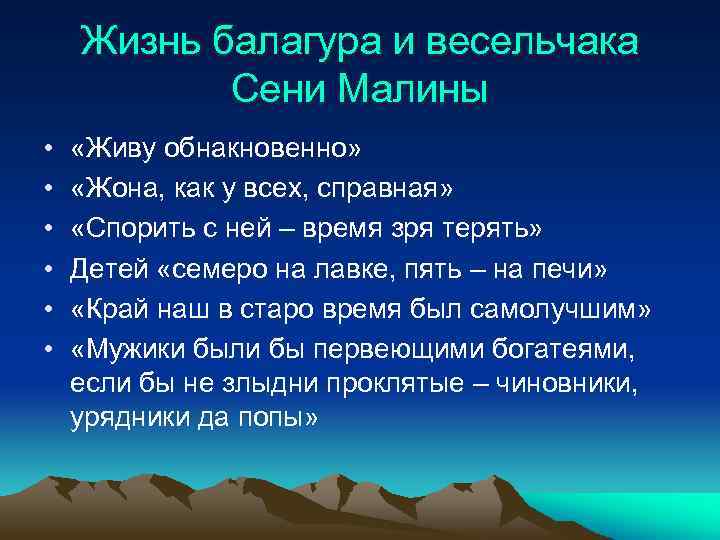 Жизнь балагура и весельчака Сени Малины

• «Живу обнакновенно»
• «Жона, как у всех, справная»
• «Спорить с ней – время зря терять»
• Детей «семеро на лавке, пять – на печи»
• «Край наш в старо время был самолучшим»
• «Мужики были бы первеющими богатеями, если бы не злыдни проклятые – чиновники, урядники да попы»